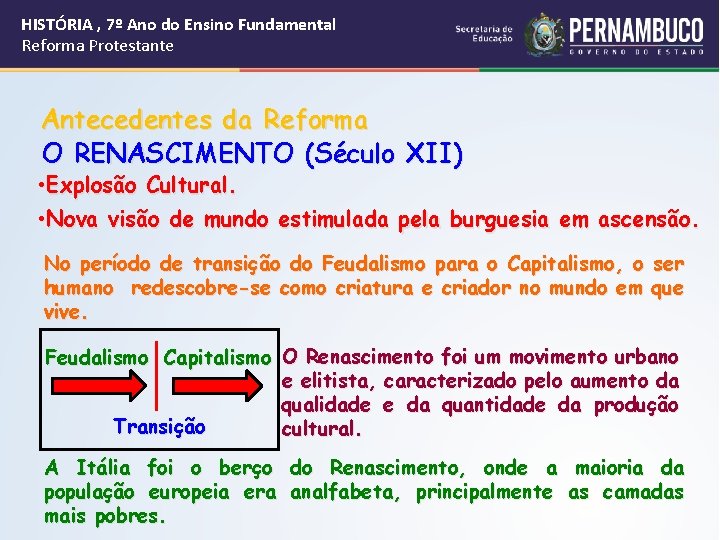 HISTÓRIA , 7º Ano do Ensino Fundamental
Reforma Protestante

Secretaria de Educação
PERNAMBUCO
GOVERNO DO ESTADO

Antecedentes da Reforma
O RENASCIMENTO (Século XII)

•Explosão Cultural.

•Nova visão de mundo estimulada pela burguesia em ascensão.

No período de transição do Feudalismo para o Capitalismo, o ser humano redescobre-se como criatura e criador no mundo em que vive.

Feudalismo
Capitalismo
Transição

O Renascimento foi um movimento urbano e elitista, caracterizado pelo aumento da qualidade e da quantidade da produção cultural.

A Itália foi o berço do Renascimento, onde a maioria da população europeia era analfabeta, principalmente as camadas mais pobres.